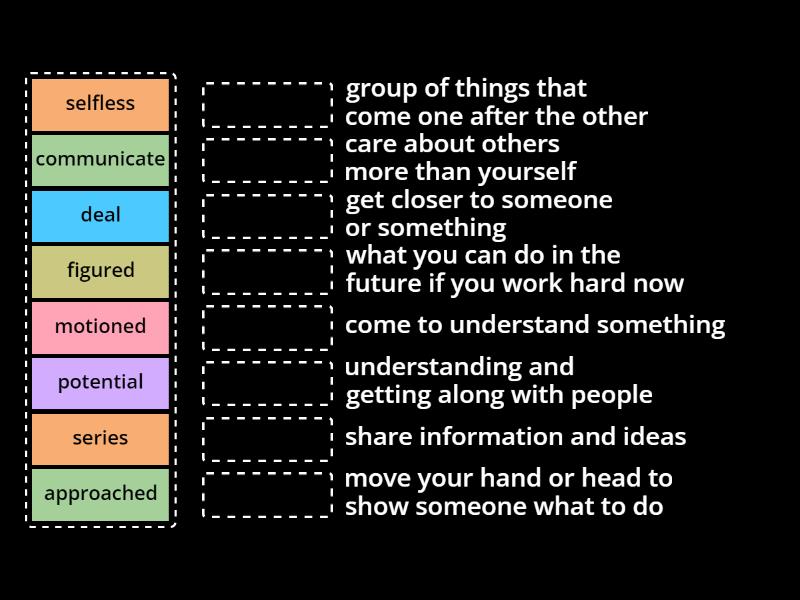 selfless
communicate
deal
figured
motioned
potential
series
approached

group of things that come one after the other
care about others more than yourself
get closer to someone or something
what you can do in the future if you work hard now
come to understand something
understanding and getting along with people
share information and ideas
move your hand or head to show someone what to do